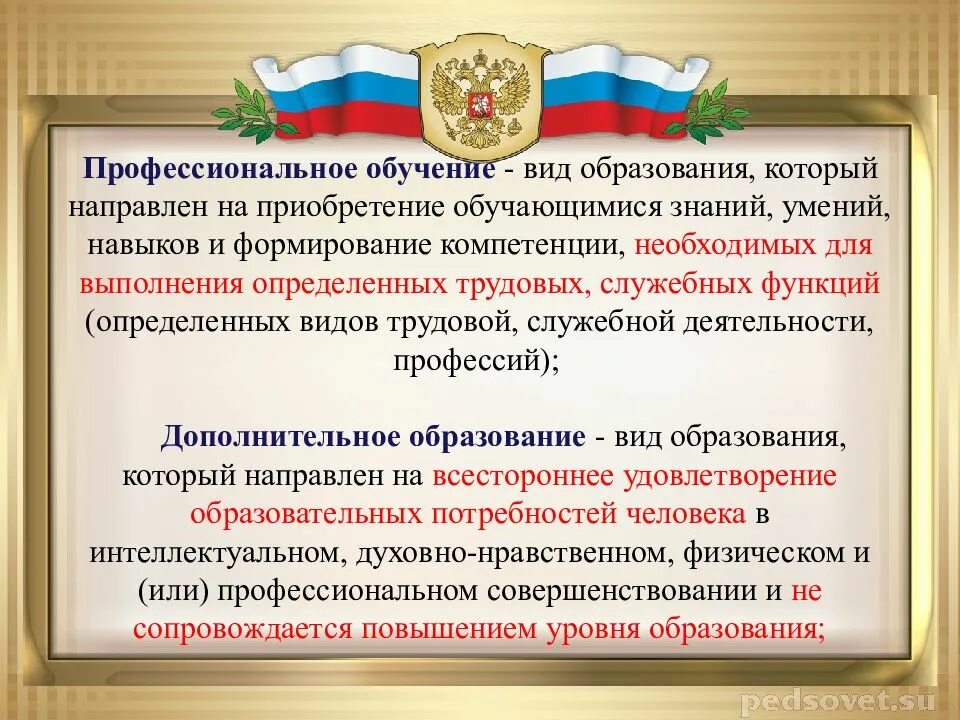 Профессиональное обучение - вид образования, который направлен на приобретение обучающимися знаний, умений, навыков и формирование компетенции, необходимых для выполнения определенных трудовых, служебных функций (определенных видов трудовой, служебной деятельности, профессий);

Дополнительное образование - вид образования, который направлен на всестороннее удовлетворение образовательных потребностей человека в интеллектуальном, духовно-нравственном, физическом и (или) профессиональном совершенствовании и не сопровождается повышением уровня образования;

pedsovet.su